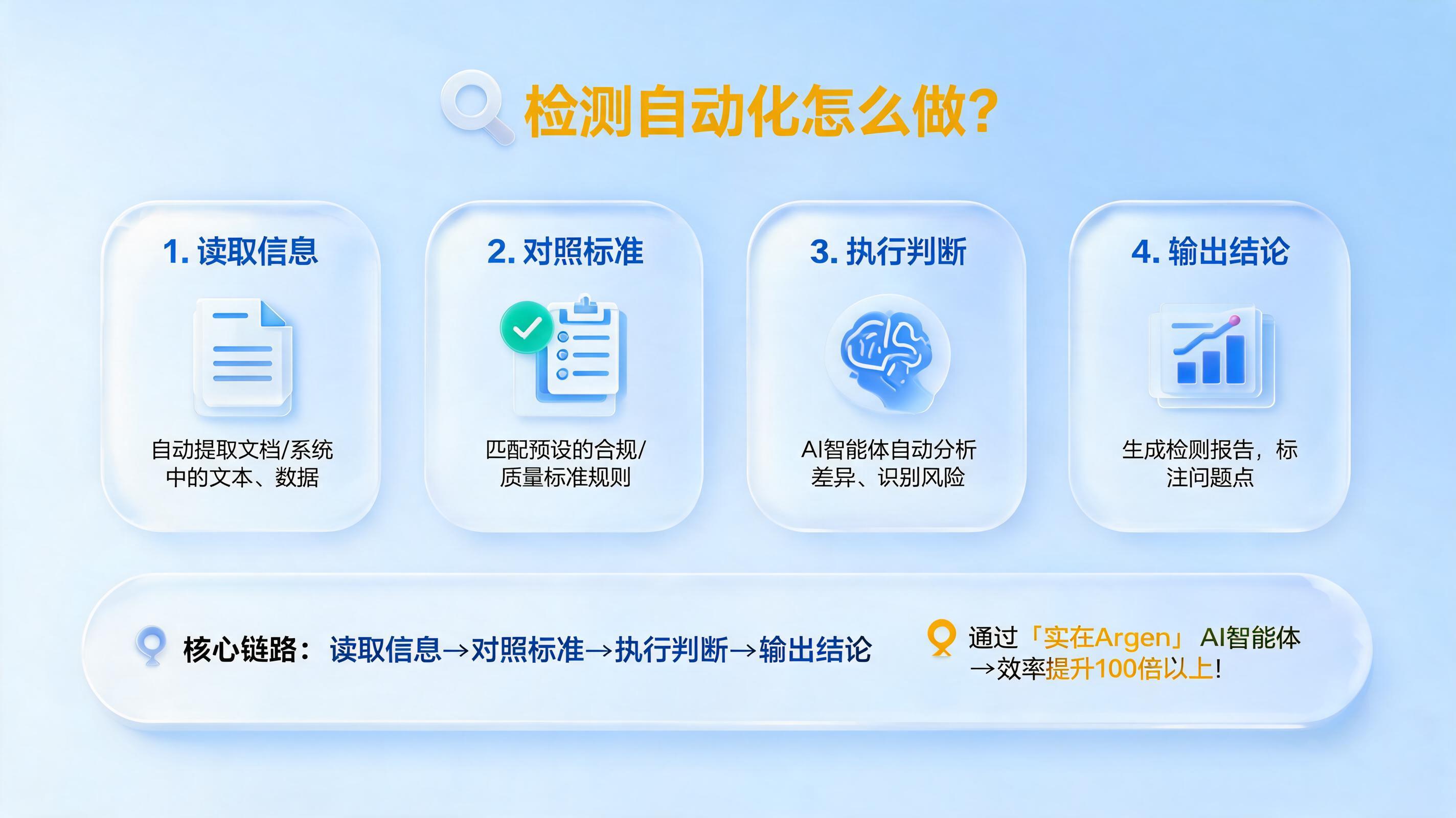 检测自动化怎么做?

1. 读取信息

自动提取文档/系统中的文本、数据

2. 对照标准

匹配预设的合规/质量标准规则

3. 执行判断

AI智能体自动分析差异、识别风险

4. 输出结论

生成检测报告，标注问题点

核心链路：读取信息→对照标准→执行判断→输出结论

通过「实在Argen」AI智能体→效率提升100倍以上!